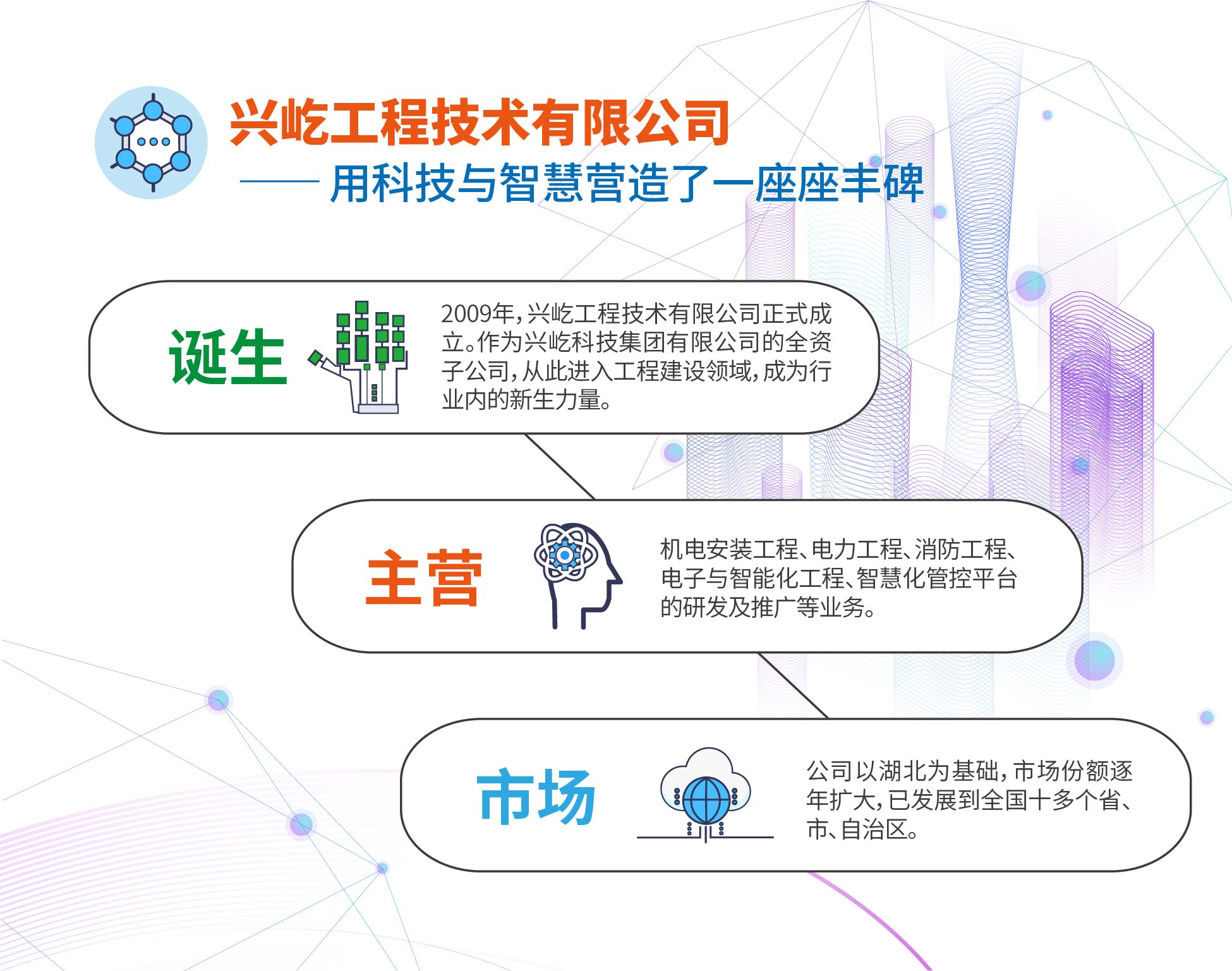 兴屹工程技术有限公司

—— 用科技与智慧营造了一座座丰碑

诞生

2009年，兴屹工程技术有限公司正式成立。作为兴屹科技集团有限公司的全资子公司，从此进入工程建设领域，成为行业内的新生力量。

主营

机电安装工程、电力工程、消防工程、电子与智能化工程、智慧化管控平台的研发及推广等业务。

市场

公司以湖北为基础，市场份额逐年扩大，已发展到全国十多个省、市、自治区。